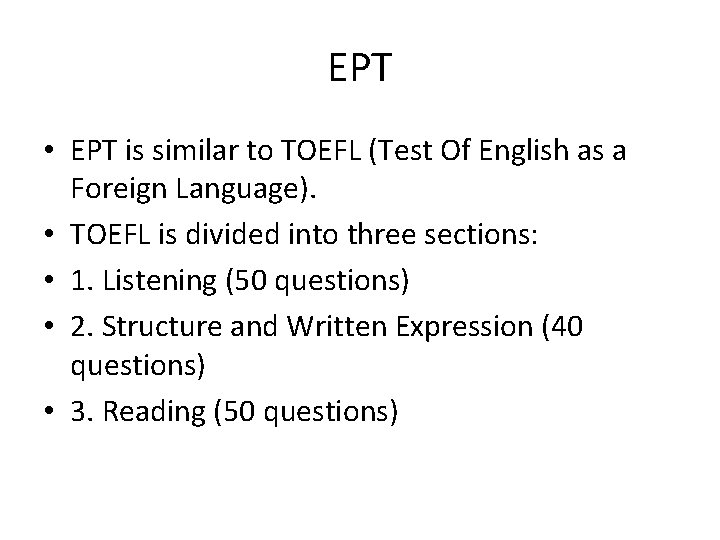 EPT

• EPT is similar to TOEFL (Test Of English as a Foreign Language).
• TOEFL is divided into three sections:
• 1. Listening (50 questions)
• 2. Structure and Written Expression (40 questions)
• 3. Reading (50 questions)